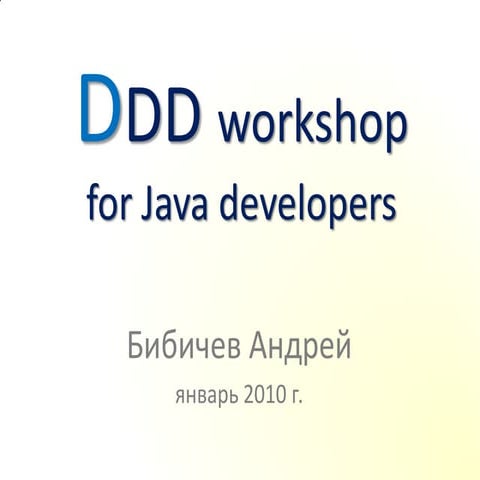 DDD workshop
for Java developers

Бибичев Андрей
январь 2010 г.